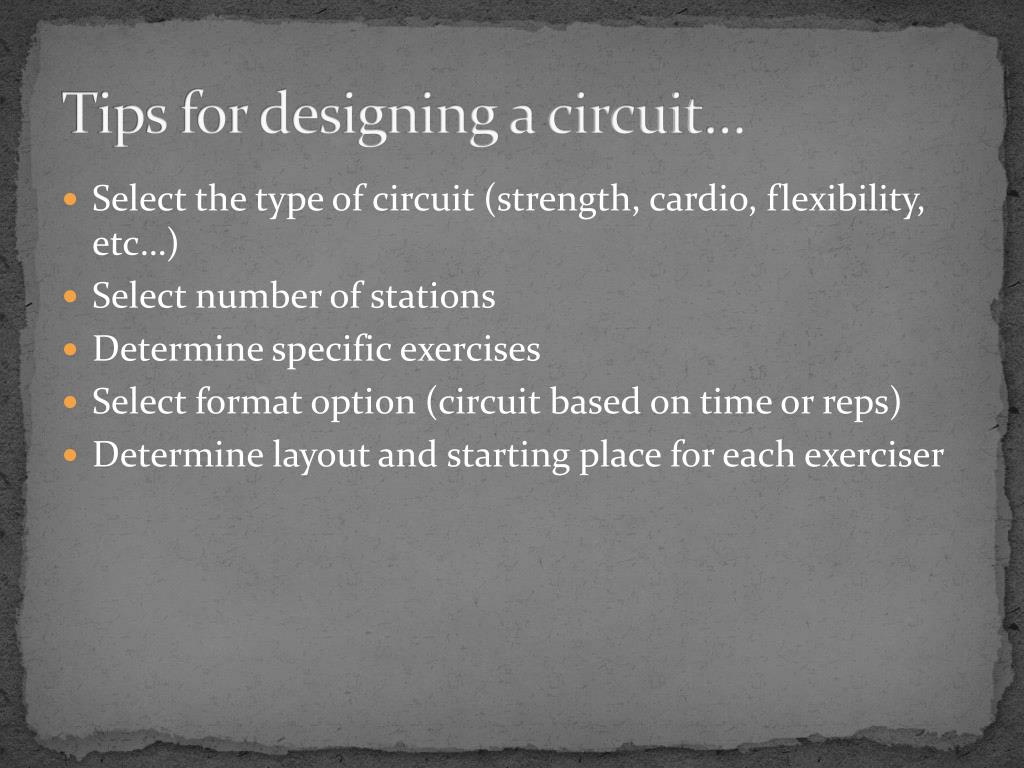 Tips for designing a circuit…

- Select the type of circuit (strength, cardio, flexibility, etc…)
- Select number of stations
- Determine specific exercises
- Select format option (circuit based on time or reps)
- Determine layout and starting place for each exerciser